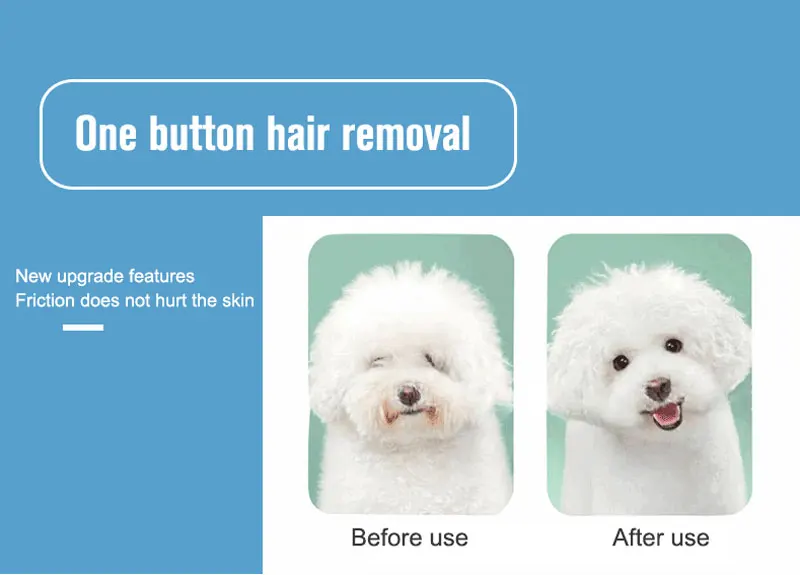 One button hair removal

New upgrade features
Friction does not hurt the skin

Before use

After use